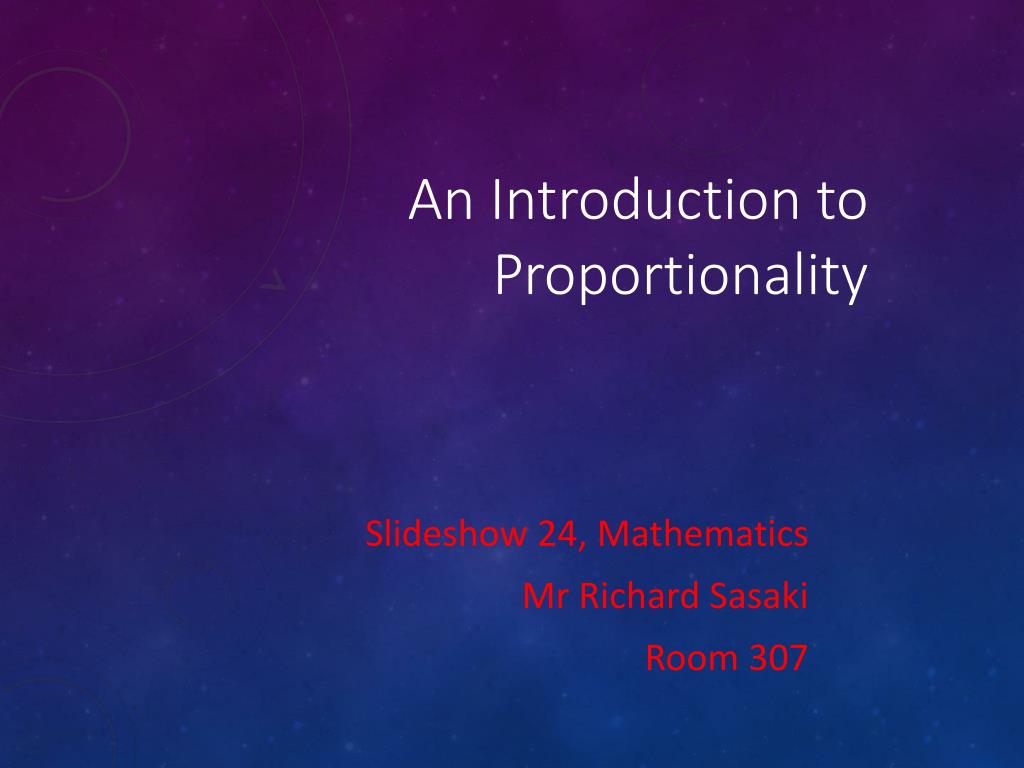 An Introduction to Proportionality

Slideshow 24, Mathematics
Mr Richard Sasaki
Room 307